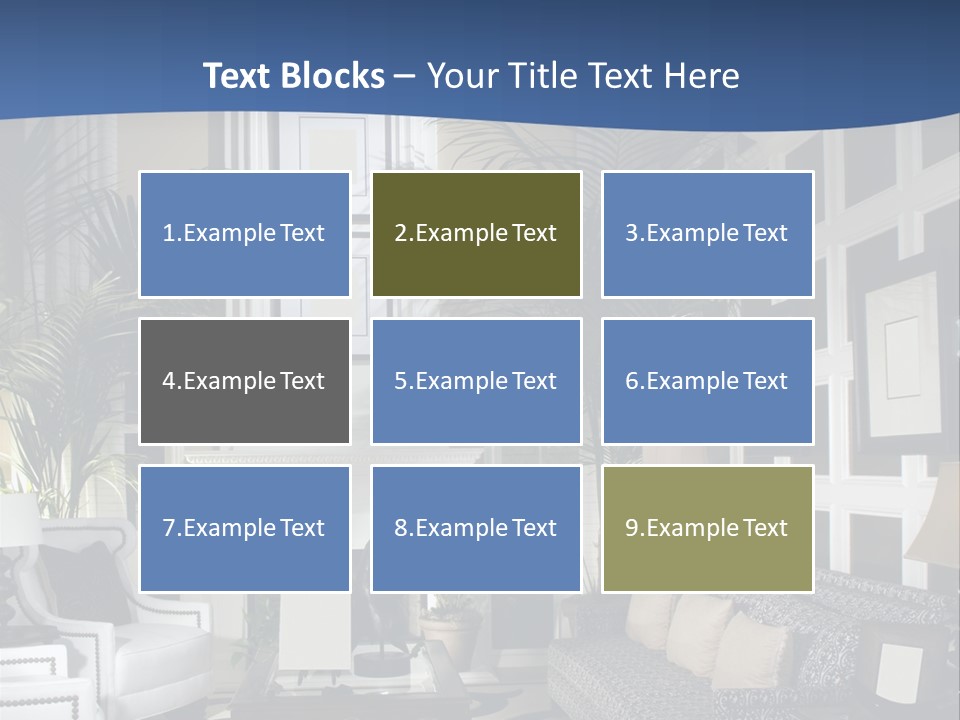 Text Blocks – Your Title Text Here

1.Example Text

2.Example Text

3.Example Text

4.Example Text

5.Example Text

6.Example Text

7.Example Text

8.Example Text

9.Example Text